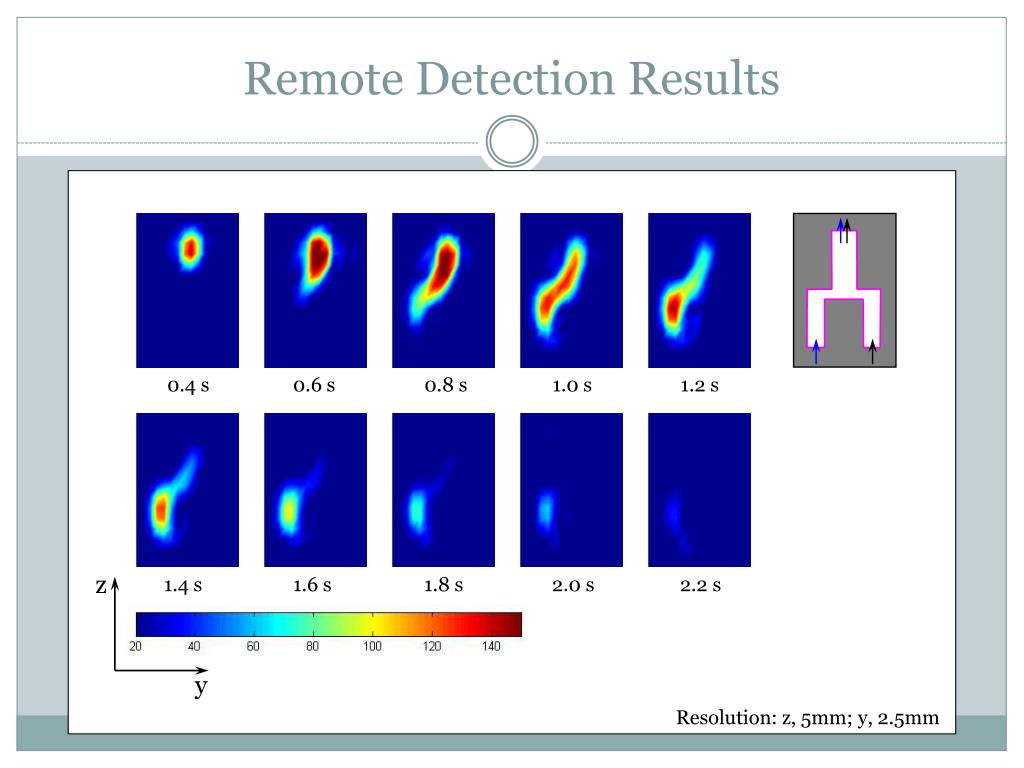 Remote Detection Results

0.4 s
0.6 s
0.8 s
1.0 s
1.2 s

1.4 s
1.6 s
1.8 s
2.0 s
2.2 s

z

20 40 60 80 100 120 140

y

Resolution: z, 5mm; y, 2.5mm